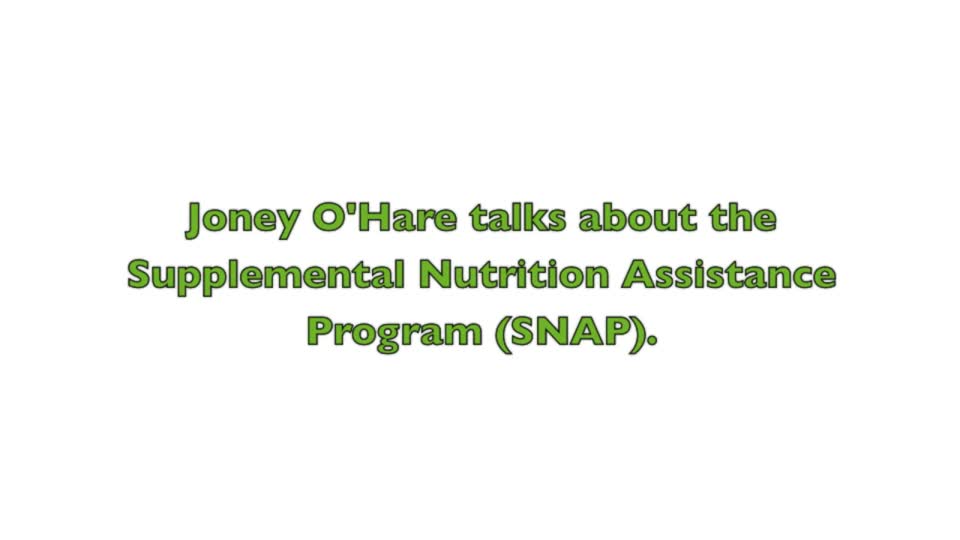 Joney O'Hare talks about the Supplemental Nutrition Assistance Program (SNAP).